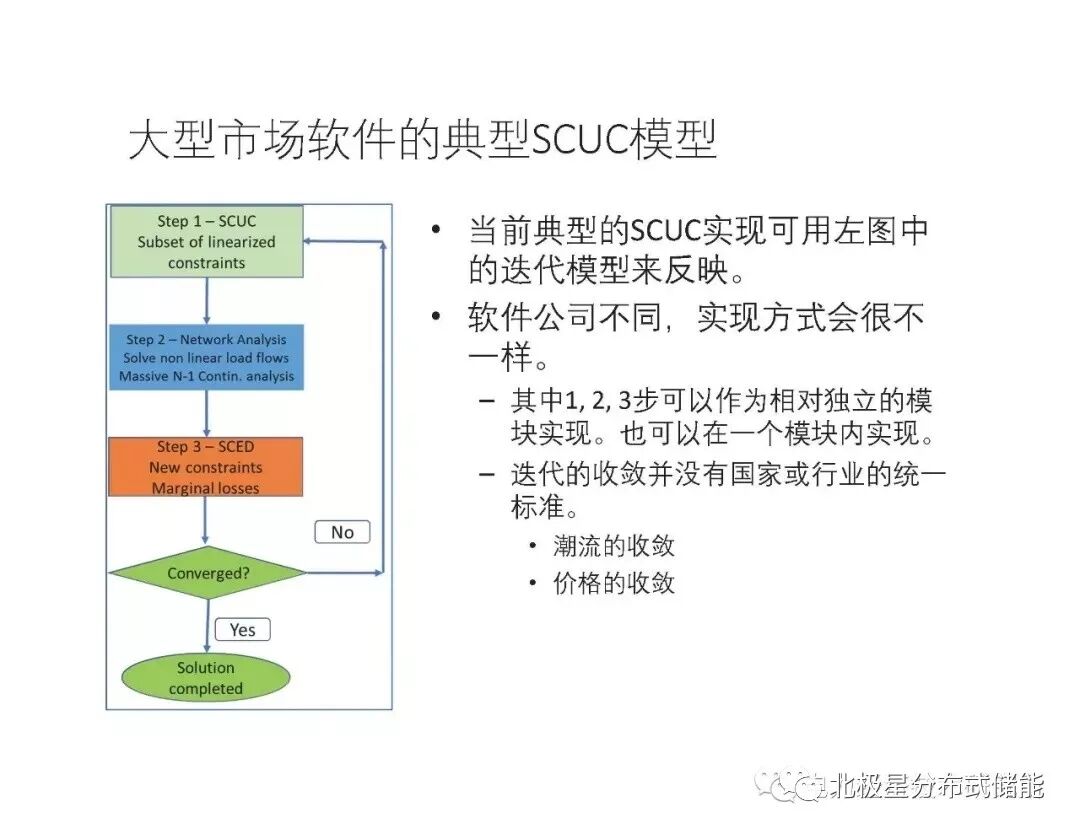 大型市场软件的典型SCUC模型

Step 1 – SCUC
Subset of linearized constraints

Step 2 – Network Analysis
Solve non linear load flows
Massive N-1 Contin. analysis

Step 3 – SCED
New constraints
Marginal losses

No

Converged?

Yes

Solution completed

• 当前典型的SCUC实现可用左图中的迭代模型来反映。
• 软件公司不同，实现方式会很不一样。
– 其中1, 2, 3步可以作为相对独立的模块实现。也可以在一个模块内实现。
– 迭代的收敛并没有国家或行业的统一标准。
• 潮流的收敛
• 价格的收敛

北极星分布式储能